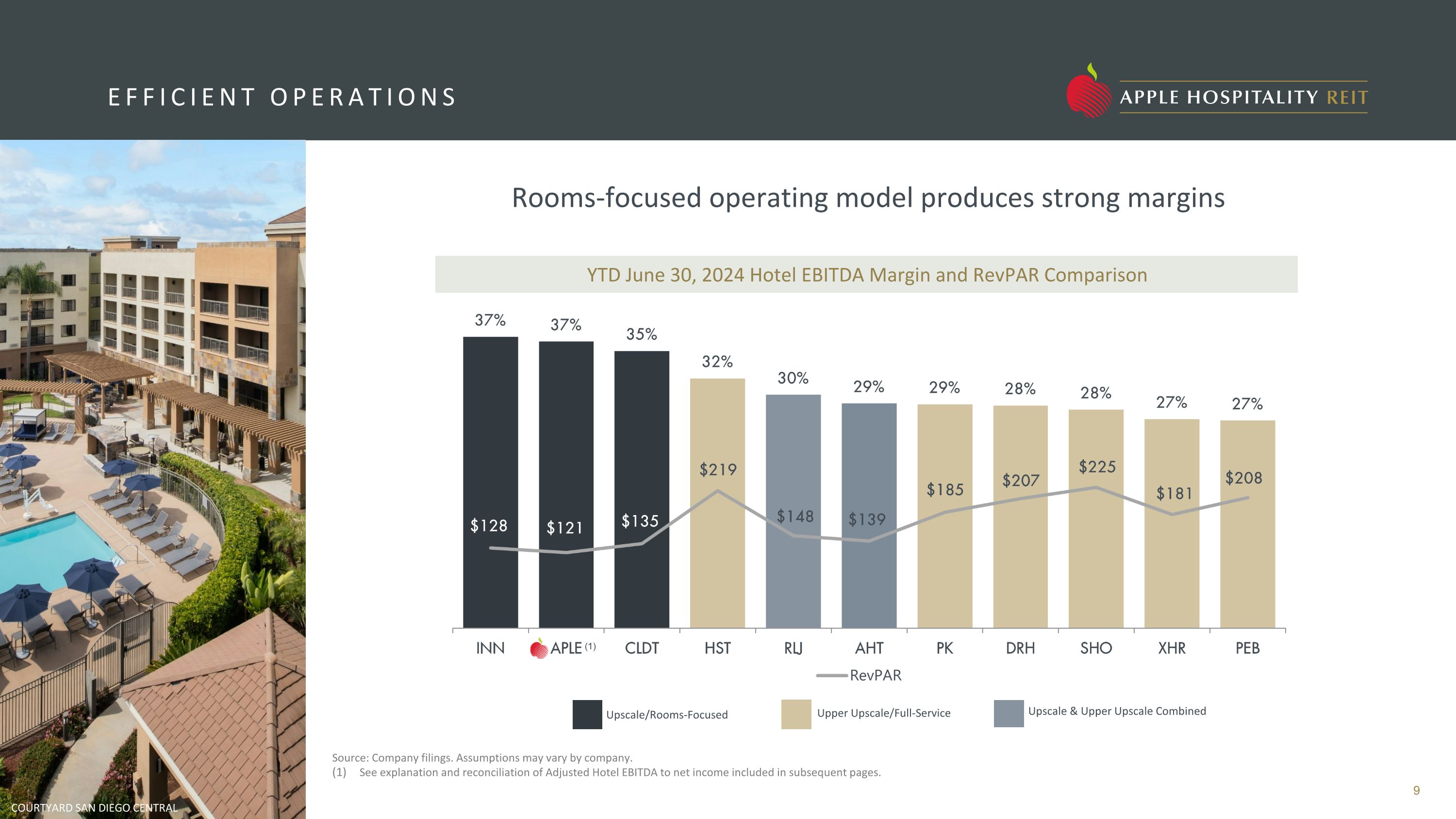 EFFICIENT OPERATIONS

APPLE HOSPITALITY REIT

Rooms-focused operating model produces strong margins

YTD June 30, 2024 Hotel EBITDA Margin and RevPAR Comparison

37% 37% 35% 32% 30% 29% 29% 28% 28% 27% 27%

$128 $121 $135 $219 $148 $139 $185 $207 $225 $181 $208

INN APLE (1) CLDT HST RLJ AHT PK DRH SHO XHR PEB

RevPAR

Upscale/Rooms-Focused
Upper Upscale/Full-Service
Upscale & Upper Upscale Combined

Source: Company filings. Assumptions may vary by company.
(1) See explanation and reconciliation of Adjusted Hotel EBITDA to net income included in subsequent pages.

9

COURTYARD SAN DIEGO CENTRAL